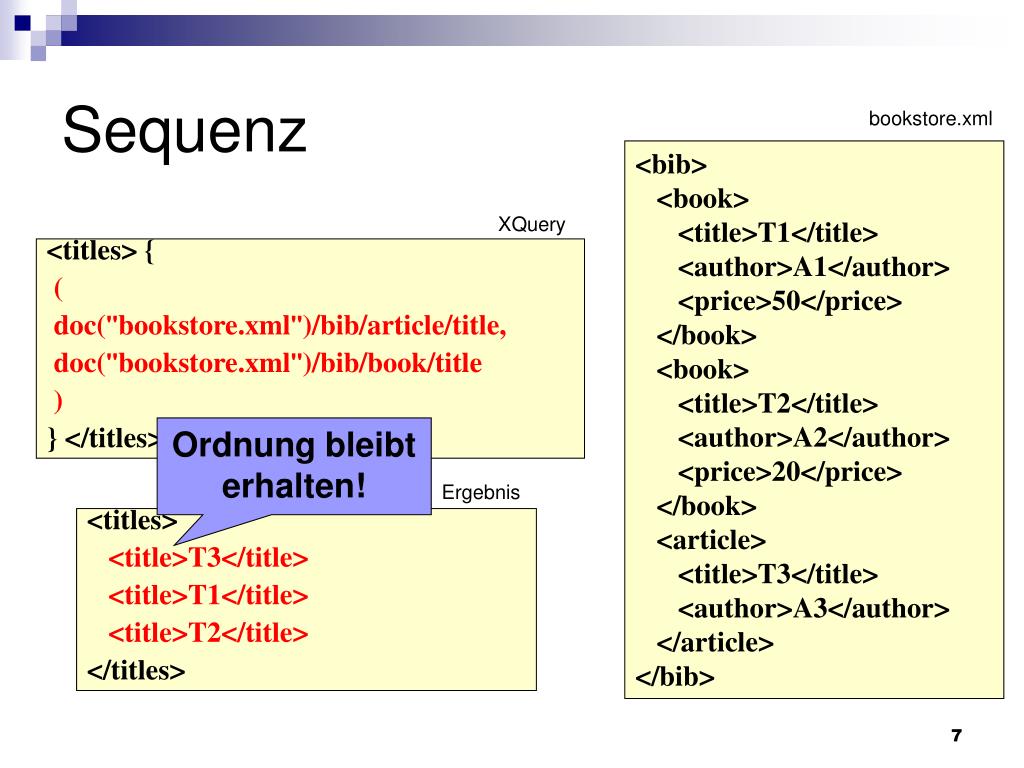 Sequenz

XQuery

<titles> {
(
doc("bookstore.xml")/bib/article/title,
doc("bookstore.xml")/bib/book/title
)
} </titles>

Ordnung bleibt erhalten!

Ergebnis

<titles>
<title>T3</title>
<title>T1</title>
<title>T2</title>
</titles>

bookstore.xml

<bib>
<book>
<title>T1</title>
<author>A1</author>
<price>50</price>
</book>
<book>
<title>T2</title>
<author>A2</author>
<price>20</price>
</book>
<article>
<title>T3</title>
<author>A3</author>
</article>
</bib>

7